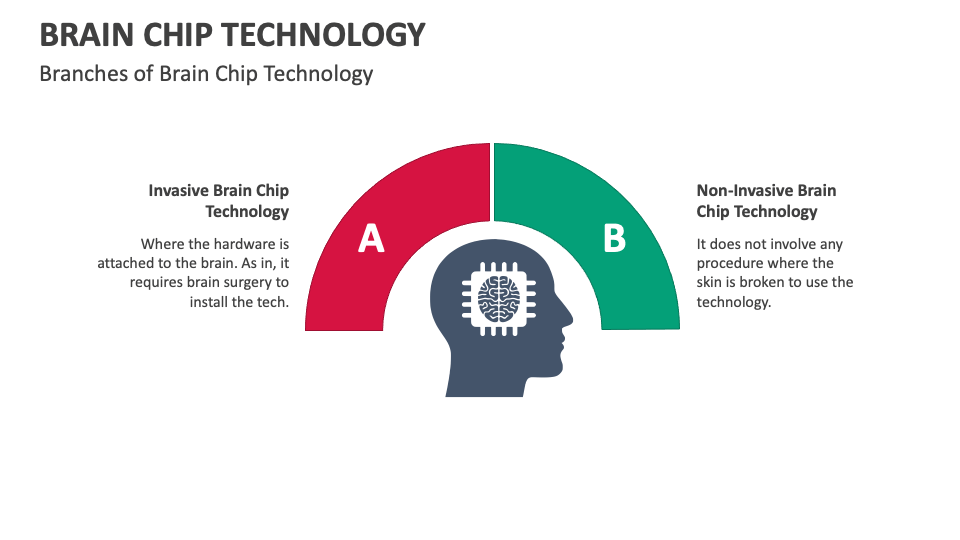 BRAIN CHIP TECHNOLOGY
Branches of Brain Chip Technology

Invasive Brain Chip Technology

Where the hardware is attached to the brain. As in, it requires brain surgery to install the tech.

A

B

Non-Invasive Brain Chip Technology

It does not involve any procedure where the skin is broken to use the technology.